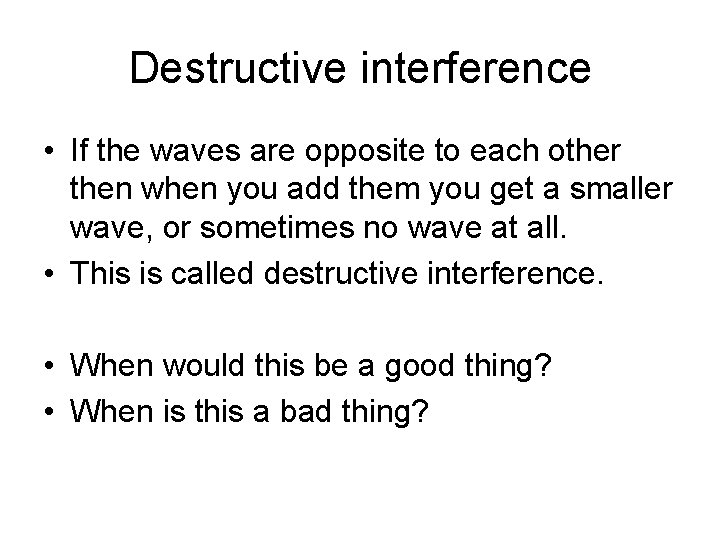 Destructive interference

• If the waves are opposite to each other then when you add them you get a smaller wave, or sometimes no wave at all.
• This is called destructive interference.

• When would this be a good thing?
• When is this a bad thing?